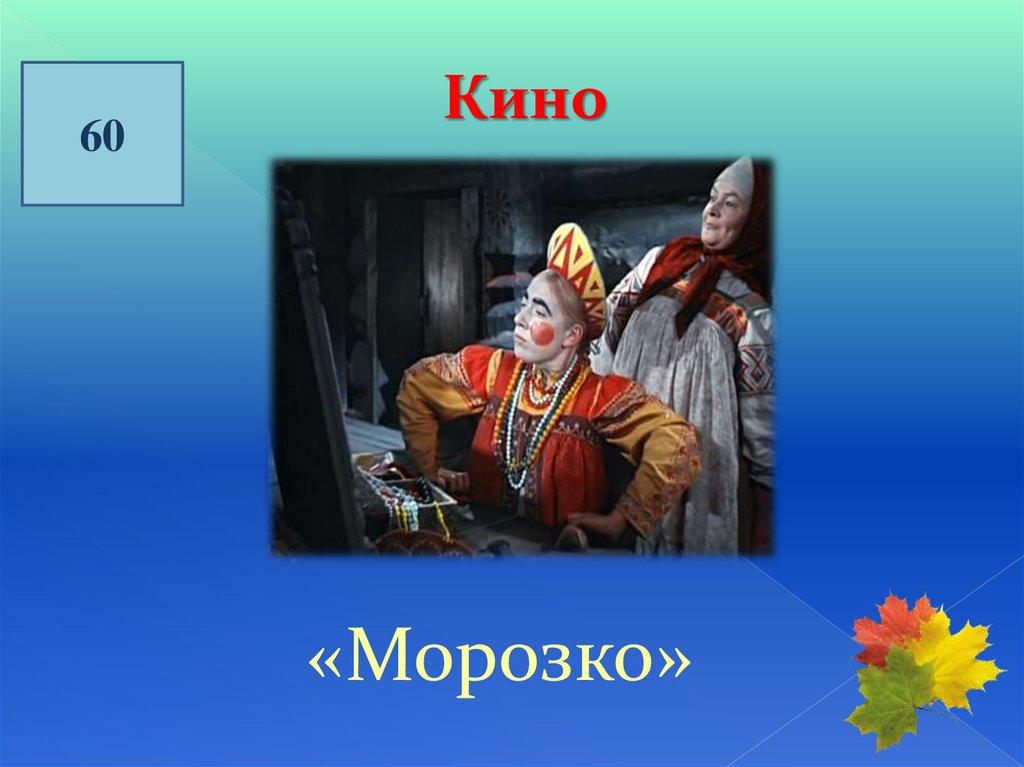 60

Кино

«Морозко»